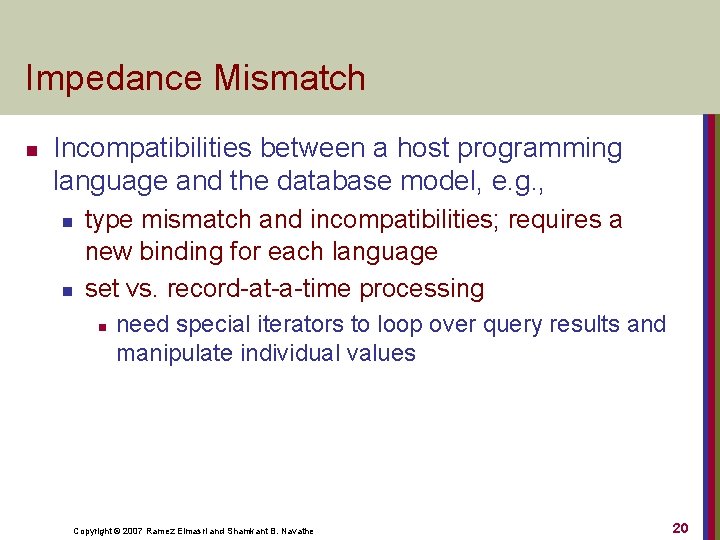 Impedance Mismatch

Incompatibilities between a host programming language and the database model, e.g.,

type mismatch and incompatibilities; requires a new binding for each language

set vs. record-at-a-time processing

need special iterators to loop over query results and manipulate individual values

Copyright © 2007 Ramez Elmasri and Shamkant B. Navathe

20